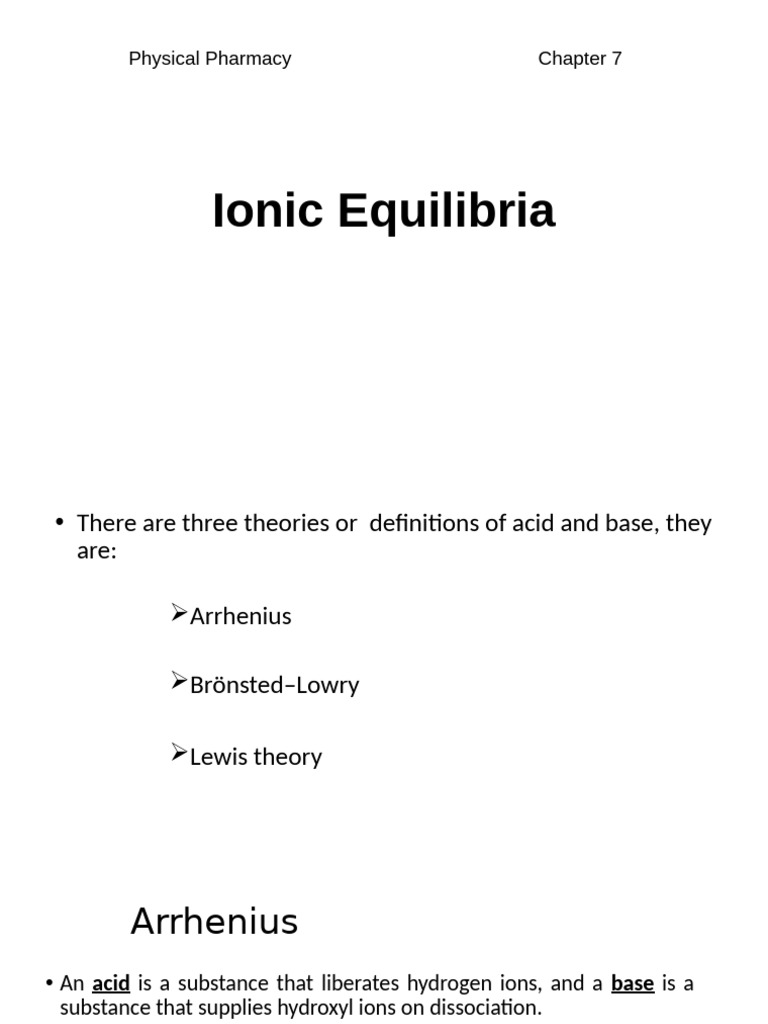 Physical Pharmacy Chapter 7

Ionic Equilibria

• There are three theories or definitions of acid and base, they are:

➢Arrhenius

➢Brönsted–Lowry

➢Lewis theory

Arrhenius

• An acid is a substance that liberates hydrogen ions, and a base is a substance that supplies hydroxyl ions on dissociation.